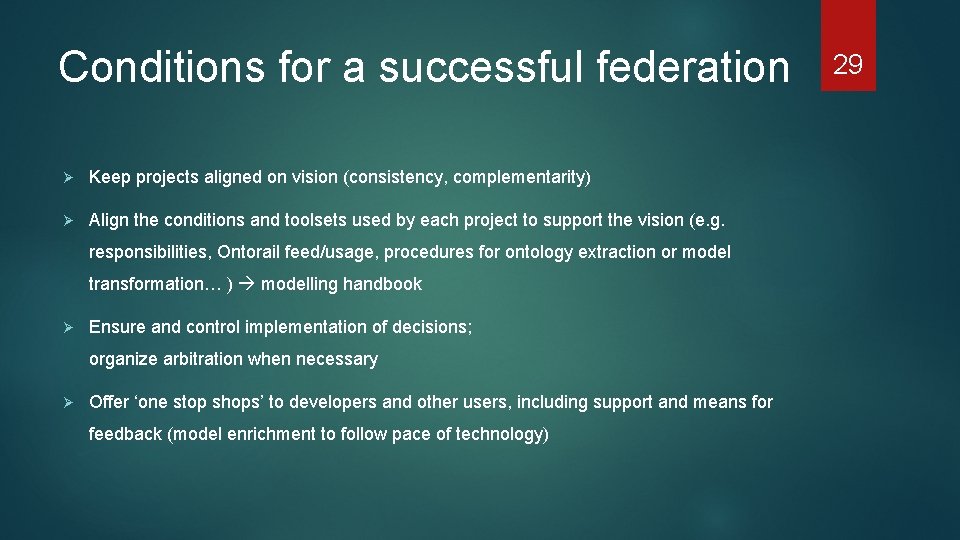 Conditions for a successful federation

29

➢ Keep projects aligned on vision (consistency, complementarity)

➢ Align the conditions and toolsets used by each project to support the vision (e.g. responsibilities, Ontorail feed/usage, procedures for ontology extraction or model transformation… ) → modelling handbook

➢ Ensure and control implementation of decisions; organize arbitration when necessary

➢ Offer ‘one stop shops’ to developers and other users, including support and means for feedback (model enrichment to follow pace of technology)